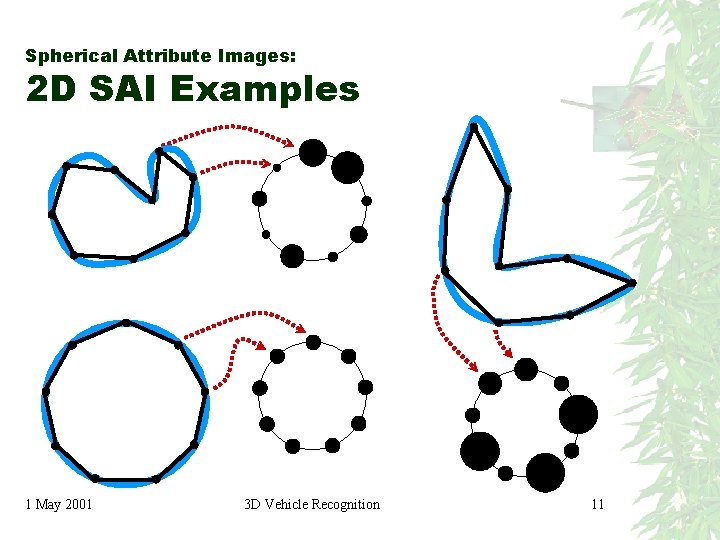 Spherical Attribute Images:
2D SAI Examples

1 May 2001

3D Vehicle Recognition

11